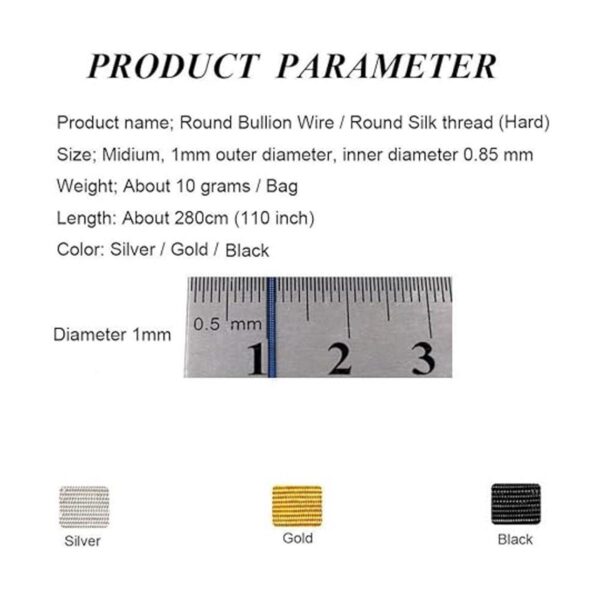 PRODUCT PARAMETER

Product name; Round Bullion Wire / Round Silk thread (Hard)

Size; Midium, 1mm outer diameter, inner diameter 0.85 mm

Weight; About 10 grams / Bag

Length: About 280cm (110 inch)

Color: Silver / Gold / Black

Diameter 1mm

0.5 mm

1 2 3

Silver

Gold

Black